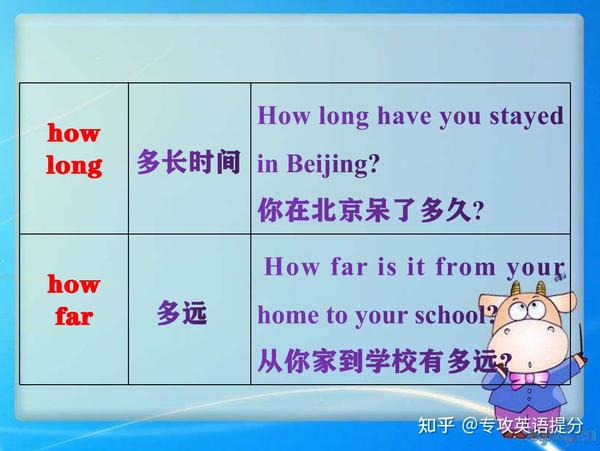 | how long | 多长时间 | How long have you stayed in Beijing? 你在北京呆了多久? |
|---|---|---|
| how far | 多远 | How far is it from your home to your school? 从你家到学校有多远? |

知乎 @专攻英语提分